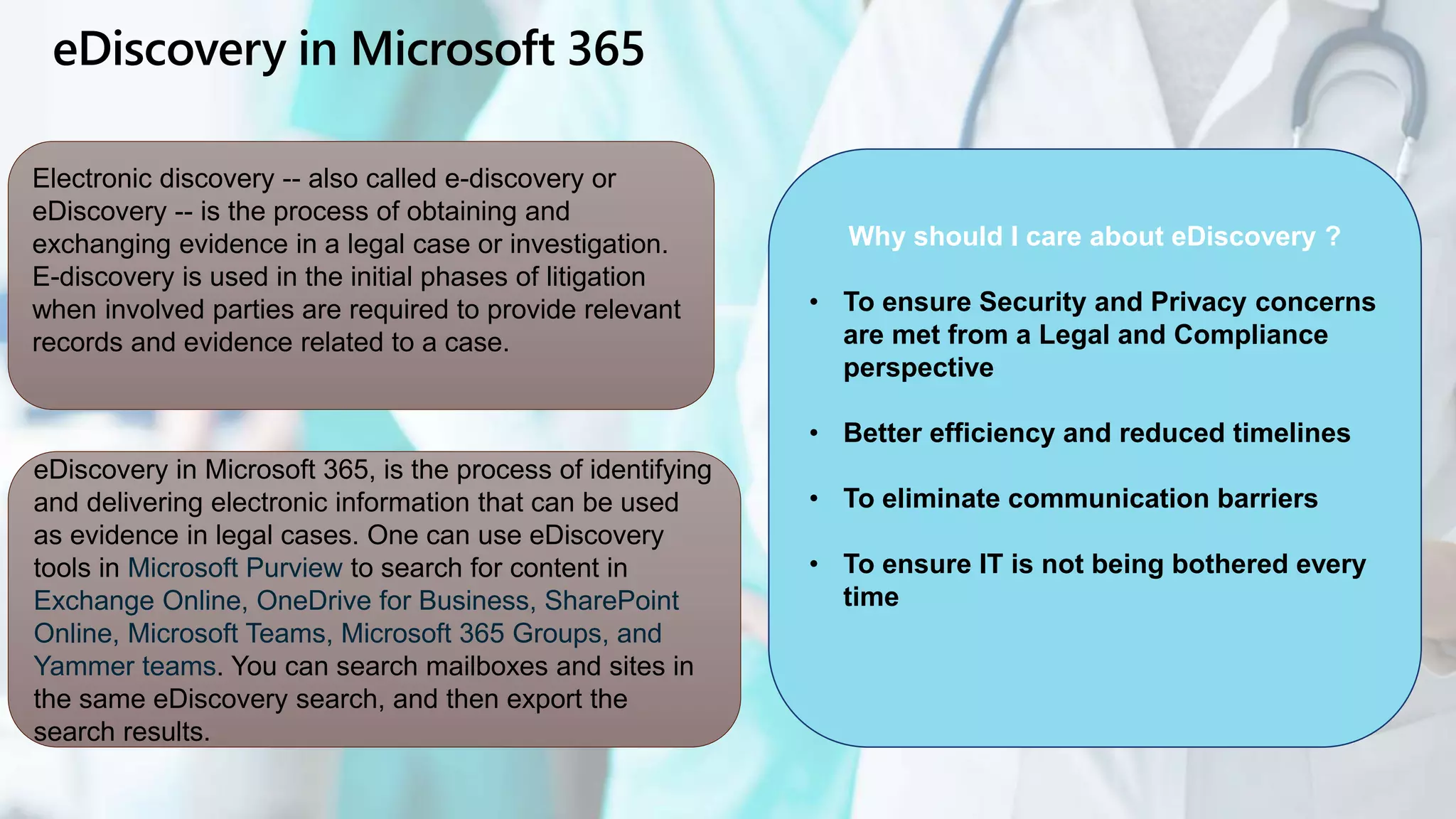 eDiscovery in Microsoft 365

Electronic discovery -- also called e-discovery or eDiscovery -- is the process of obtaining and exchanging evidence in a legal case or investigation. E-discovery is used in the initial phases of litigation when involved parties are required to provide relevant records and evidence related to a case.

eDiscovery in Microsoft 365, is the process of identifying and delivering electronic information that can be used as evidence in legal cases. One can use eDiscovery tools in Microsoft Purview to search for content in Exchange Online, OneDrive for Business, SharePoint Online, Microsoft Teams, Microsoft 365 Groups, and Yammer teams. You can search mailboxes and sites in the same eDiscovery search, and then export the search results.

Why should I care about eDiscovery ?

• To ensure Security and Privacy concerns are met from a Legal and Compliance perspective

• Better efficiency and reduced timelines

• To eliminate communication barriers

• To ensure IT is not being bothered every time